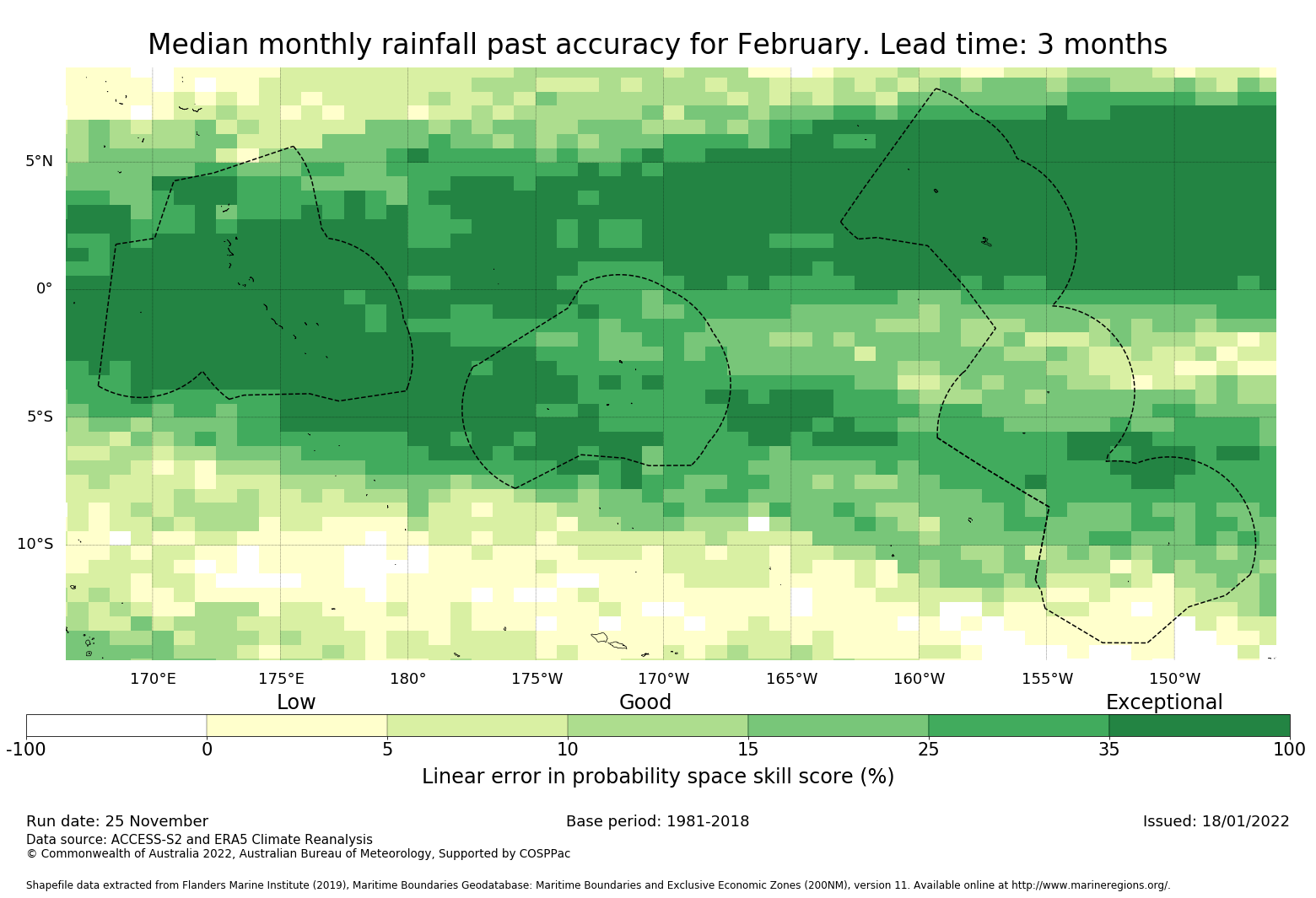 Median monthly rainfall past accuracy for February. Lead time: 3 months

5°N
0°
5°S
10°S

170°E 175°E 180° 175°W 170°W 165°W 160°W 155°W 150°W

Low
Good
Exceptional

-100 0 5 10 15 25 35 100

Linear error in probability space skill score (%)

Run date: 25 November
Base period: 1981-2018
Issued: 18/01/2022
Data source: ACCESS-S2 and ERA5 Climate Reanalysis
© Commonwealth of Australia 2022, Australian Bureau of Meteorology, Supported by COSPPac

Shapefile data extracted from Flanders Marine Institute (2019), Maritime Boundaries Geodatabase: Maritime Boundaries and Exclusive Economic Zones (200NM), version 11. Available online at http://www.marineregions.org/.